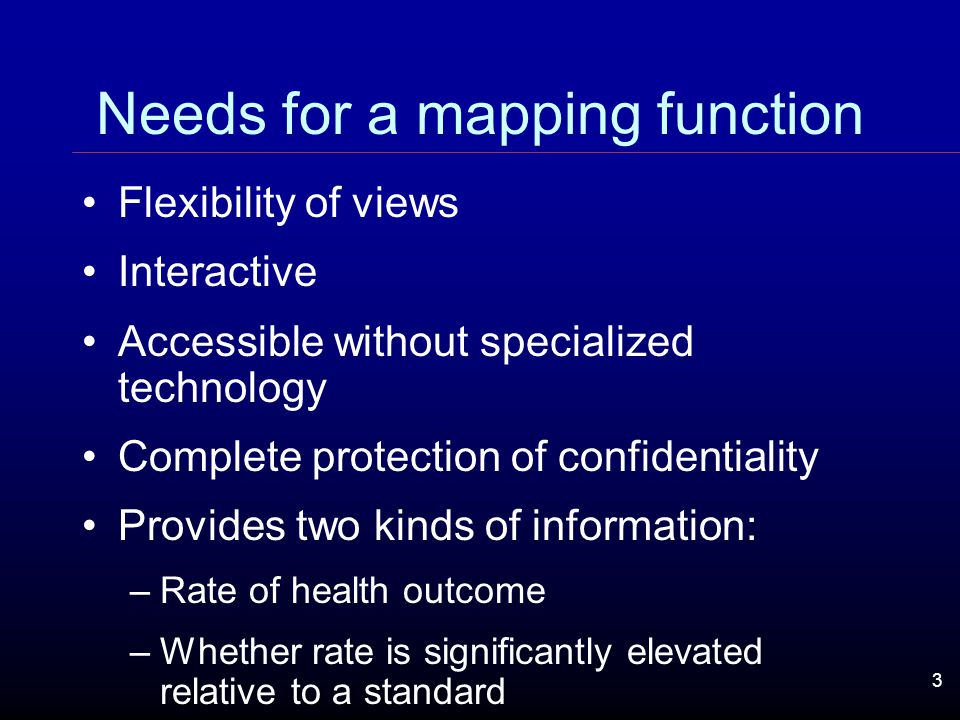 Needs for a mapping function

• Flexibility of views
• Interactive
• Accessible without specialized technology
• Complete protection of confidentiality
• Provides two kinds of information:
– Rate of health outcome
– Whether rate is significantly elevated relative to a standard

3